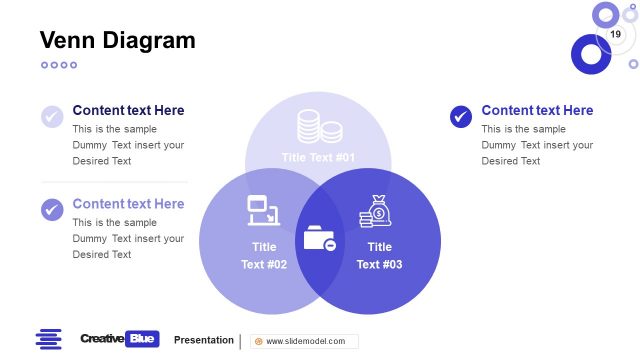 Venn Diagram

19

Content text Here
This is the sample Dummy Text insert your Desired Text

Content text Here
This is the sample Dummy Text insert your Desired Text

Title Text #01

Title Text #02

Title Text #03

Content text Here
This is the sample Dummy Text insert your Desired Text

Creative Blue Presentation

www.slidemodel.com